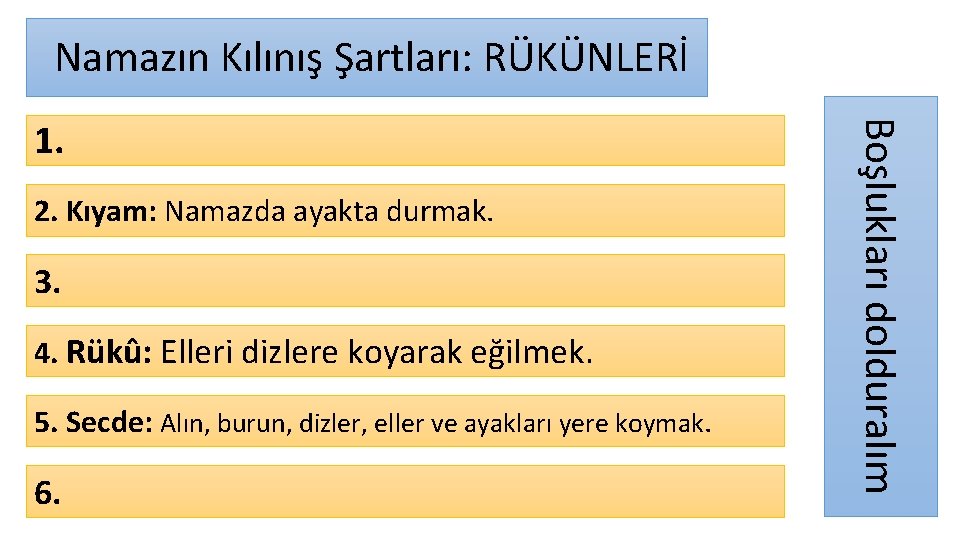 Namazın Kılınış Şartları: RÜKÜNLERİ

1.

2. Kıyam: Namazda ayakta durmak.

3.

4. Rükû: Elleri dizlere koyarak eğilmek.

5. Secde: Alın, burun, dizler, eller ve ayakları yere koymak.

6.

Boşlukları dolduralım